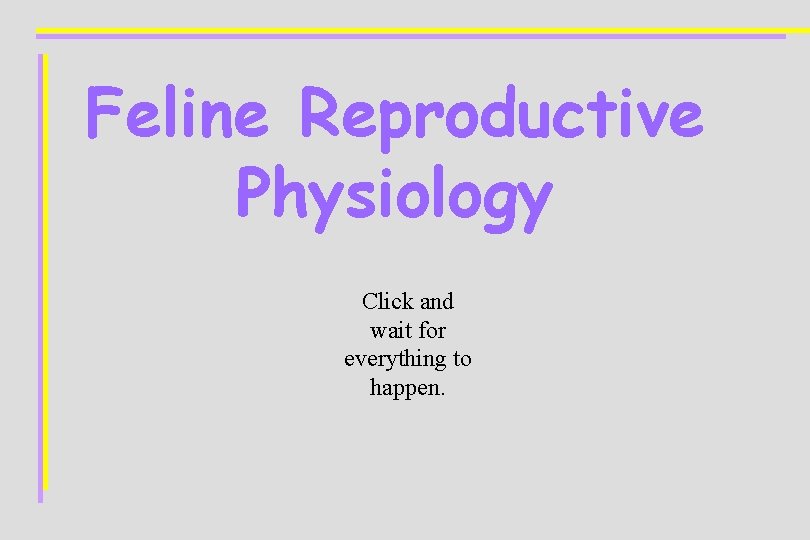 Feline Reproductive Physiology

Click and wait for everything to happen.